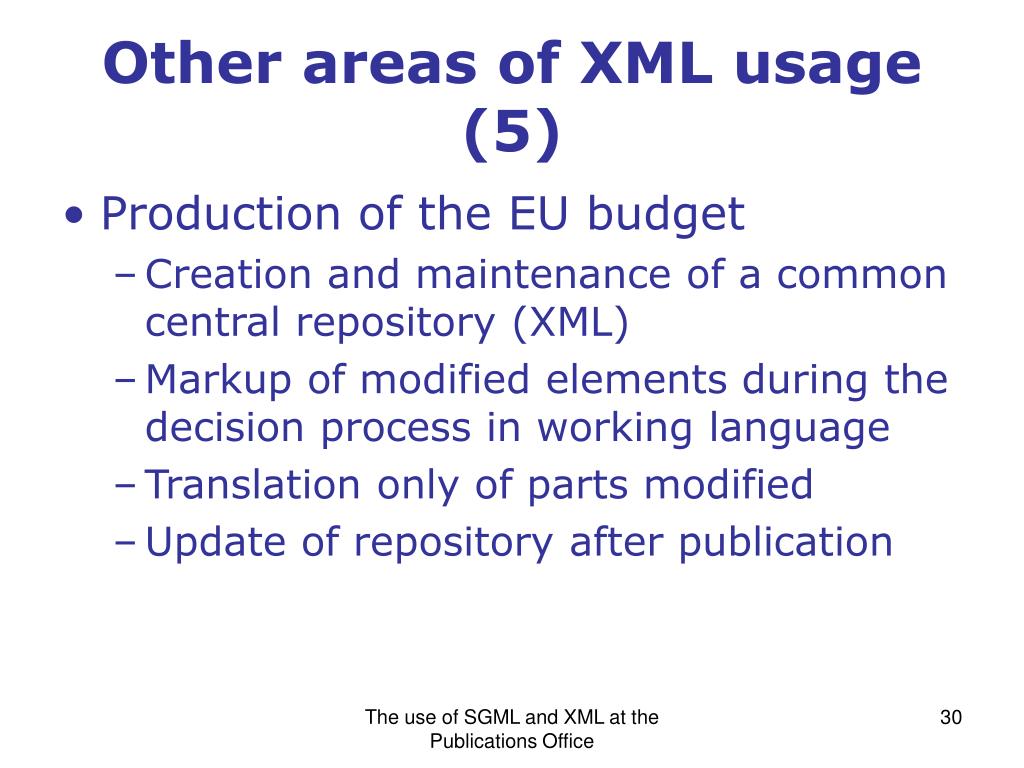 Other areas of XML usage (5)

• Production of the EU budget
– Creation and maintenance of a common central repository (XML)
– Markup of modified elements during the decision process in working language
– Translation only of parts modified
– Update of repository after publication

The use of SGML and XML at the Publications Office

30